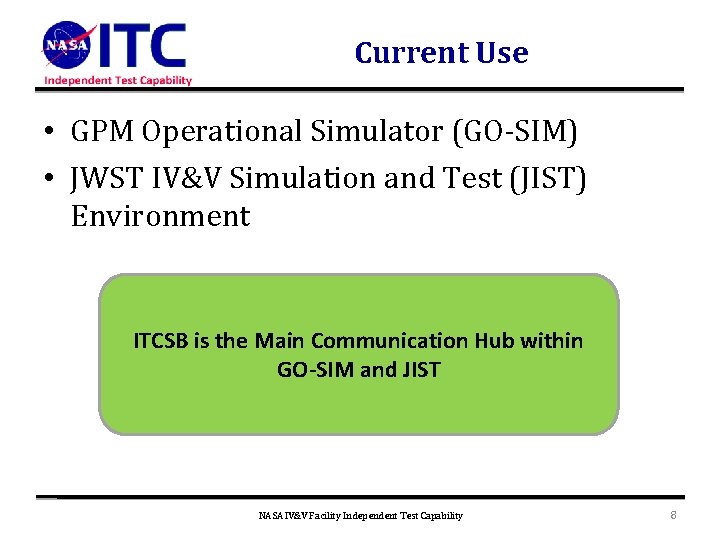 NASA ITC
Independent Test Capability

Current Use

• GPM Operational Simulator (GO-SIM)
• JWST IV&V Simulation and Test (JIST) Environment

ITCSB is the Main Communication Hub within GO-SIM and JIST

NASA IV&V Facility Independent Test Capability

8